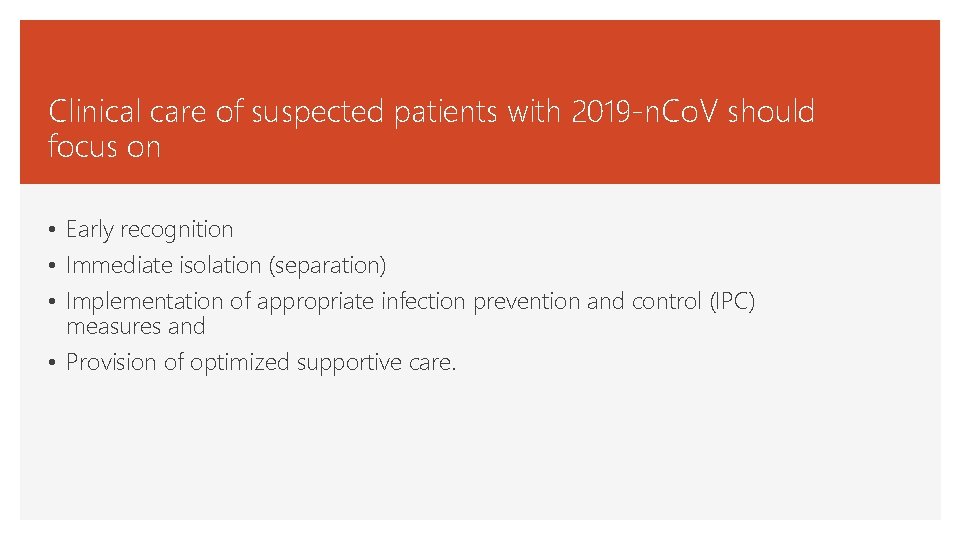 Clinical care of suspected patients with 2019-nCoV should focus on

• Early recognition
• Immediate isolation (separation)
• Implementation of appropriate infection prevention and control (IPC) measures and
• Provision of optimized supportive care.